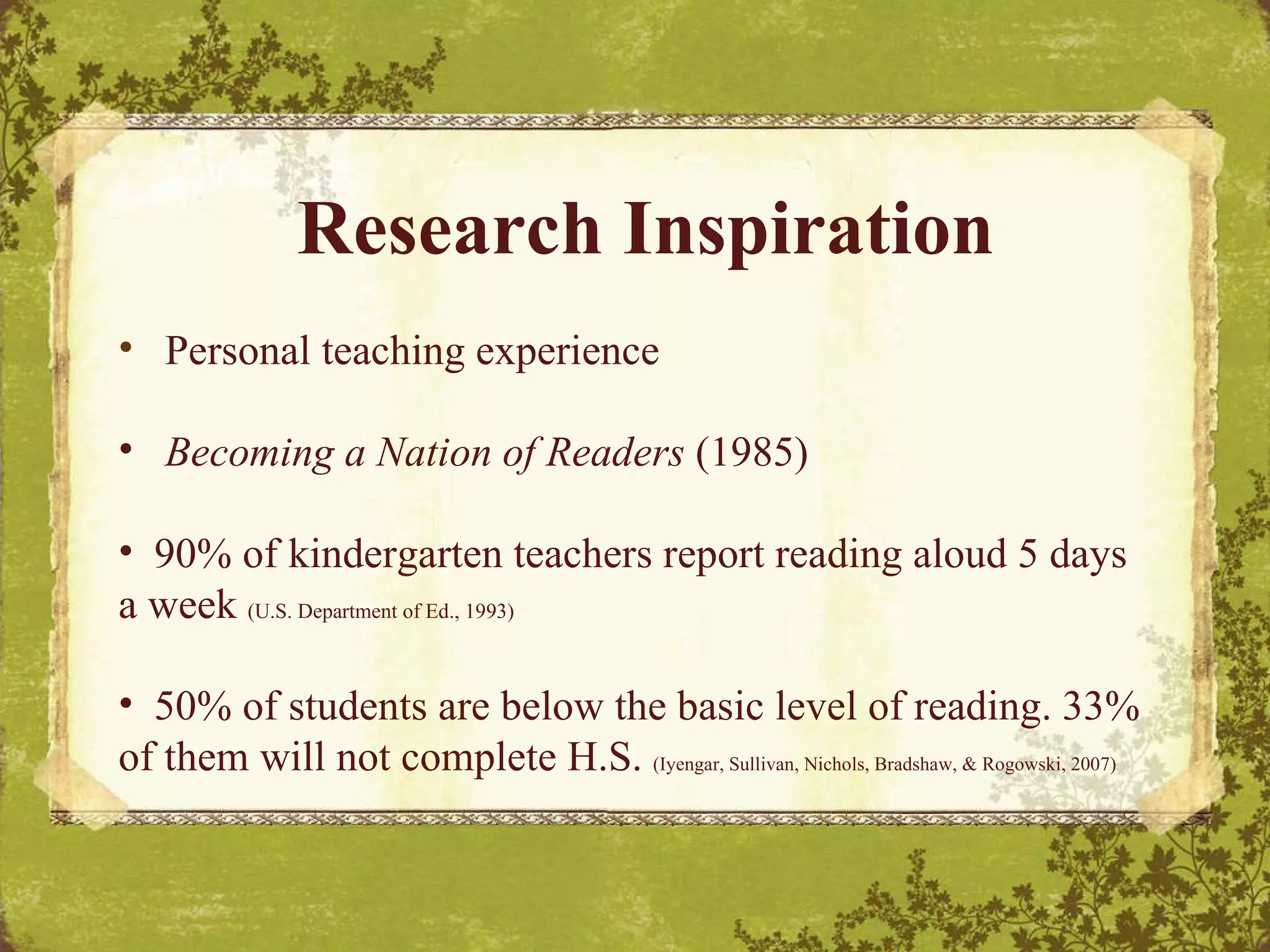 Research Inspiration

• Personal teaching experience

• Becoming a Nation of Readers (1985)

• 90% of kindergarten teachers report reading aloud 5 days a week (U.S. Department of Ed., 1993)

• 50% of students are below the basic level of reading. 33% of them will not complete H.S. (Iyengar, Sullivan, Nichols, Bradshaw, & Rogowski, 2007)